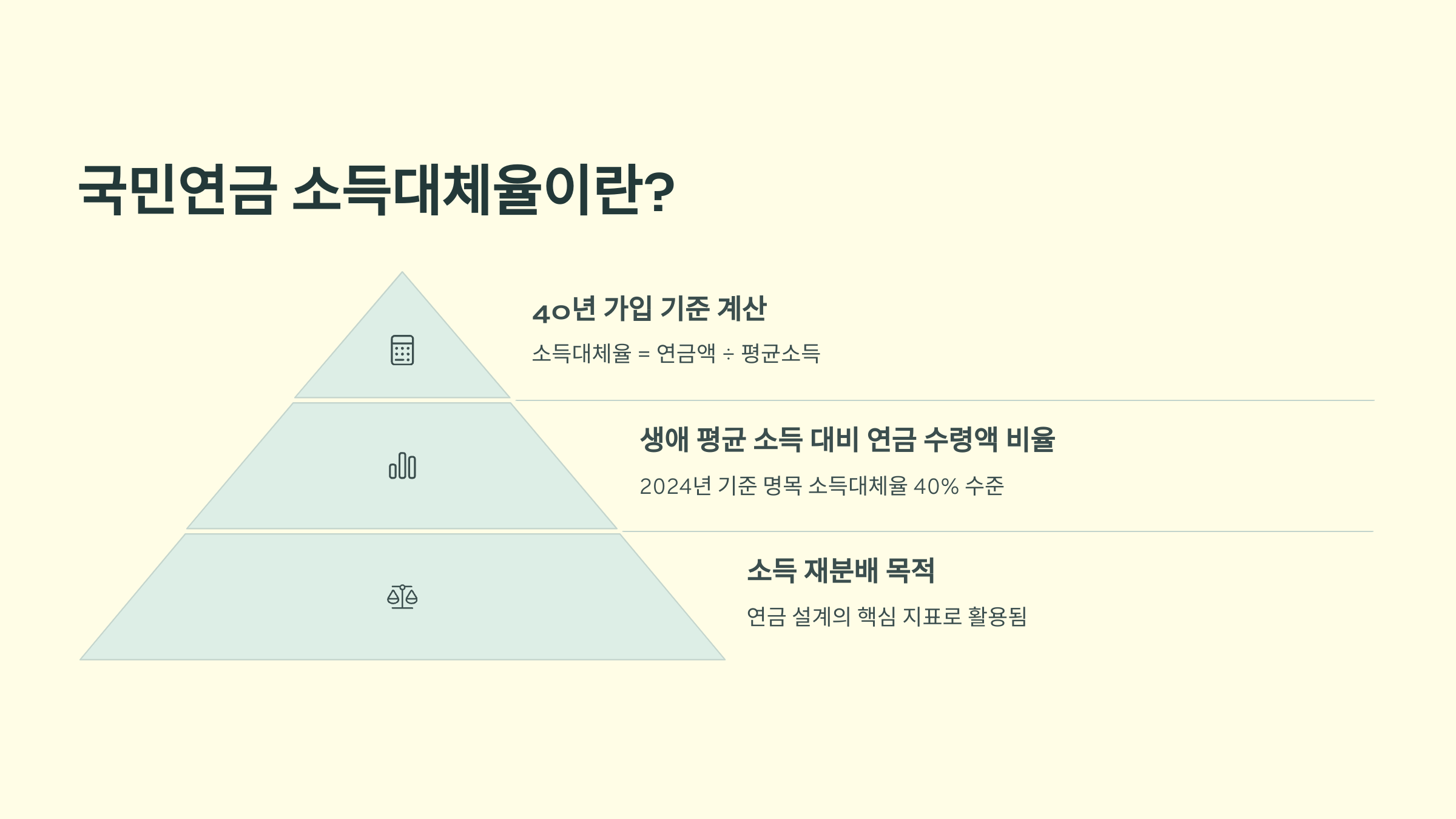 국민연금 소득대체율이란?

40년 가입 기준 계산

소득대체율 = 연금액 ÷ 평균소득

생애 평균 소득 대비 연금 수령액 비율

2024년 기준 명목 소득대체율 40% 수준

소득 재분배 목적

연금 설계의 핵심 지표로 활용됨